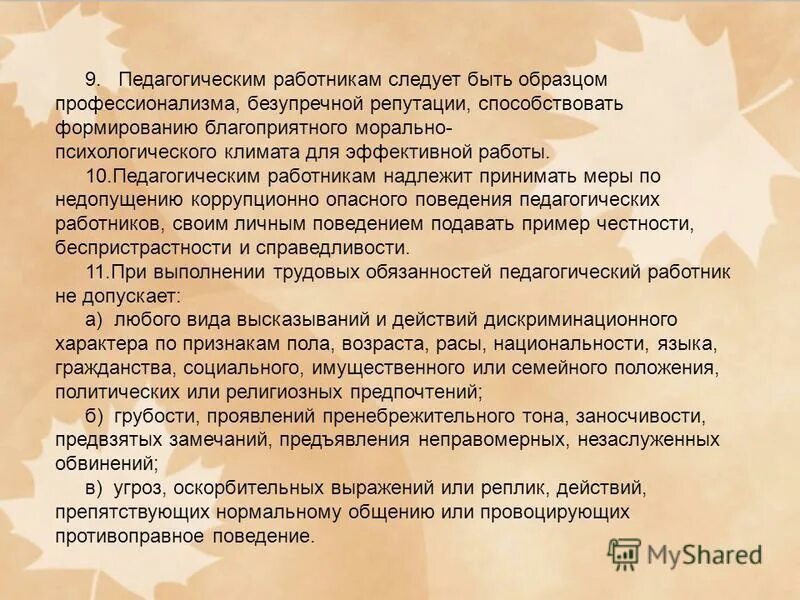 9. Педагогическим работникам следует быть образцом профессионализма, безупречной репутации, способствовать формированию благоприятного морально-психологического климата для эффективной работы.

10.Педагогическим работникам надлежит принимать меры по недопущению коррупционно опасного поведения педагогических работников, своим личным поведением подавать пример честности, беспристрастности и справедливости.

11.При выполнении трудовых обязанностей педагогический работник не допускает:

а) любого вида высказываний и действий дискриминационного характера по признакам пола, возраста, расы, национальности, языка, гражданства, социального, имущественного или семейного положения, политических или религиозных предпочтений;

б) грубости, проявлений пренебрежительного тона, заносчивости, предвзятых замечаний, предъявления неправомерных, незаслуженных обвинений;

в) угроз, оскорбительных выражений или реплик, действий, препятствующих нормальному общению или провоцирующих противоправное поведение.

MyShared